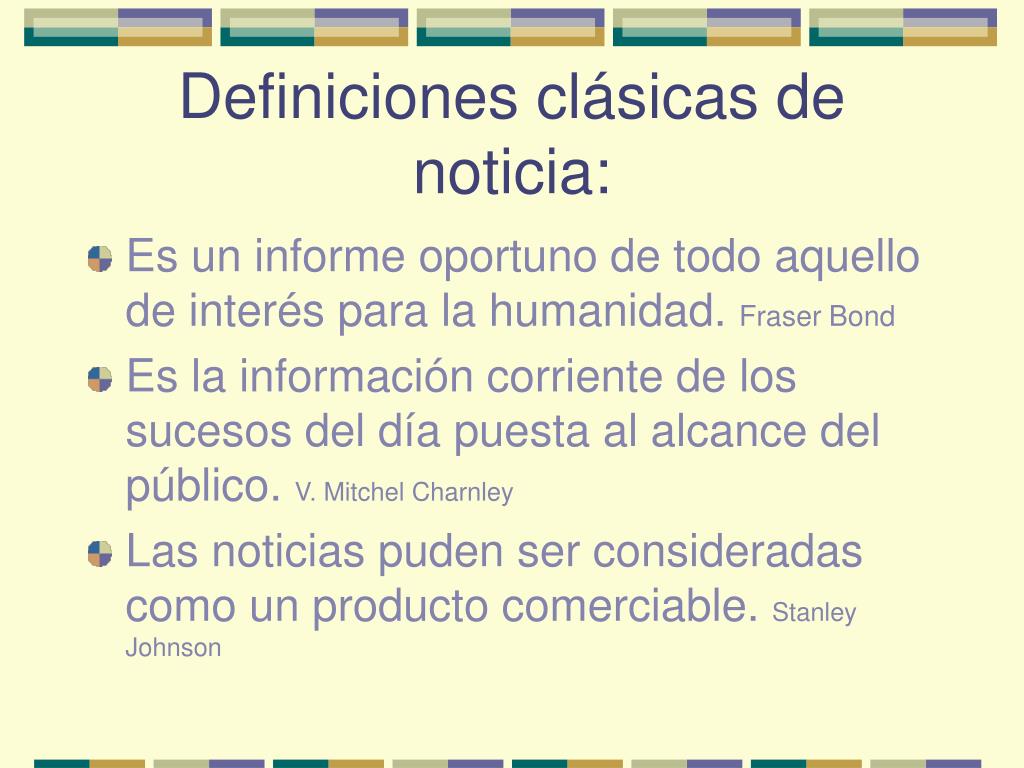 Definiciones clásicas de noticia:

Es un informe oportuno de todo aquello de interés para la humanidad. Fraser Bond

Es la información corriente de los sucesos del día puesta al alcance del público. V. Mitchel Charnley

Las noticias puden ser consideradas como un producto comerciable. Stanley Johnson